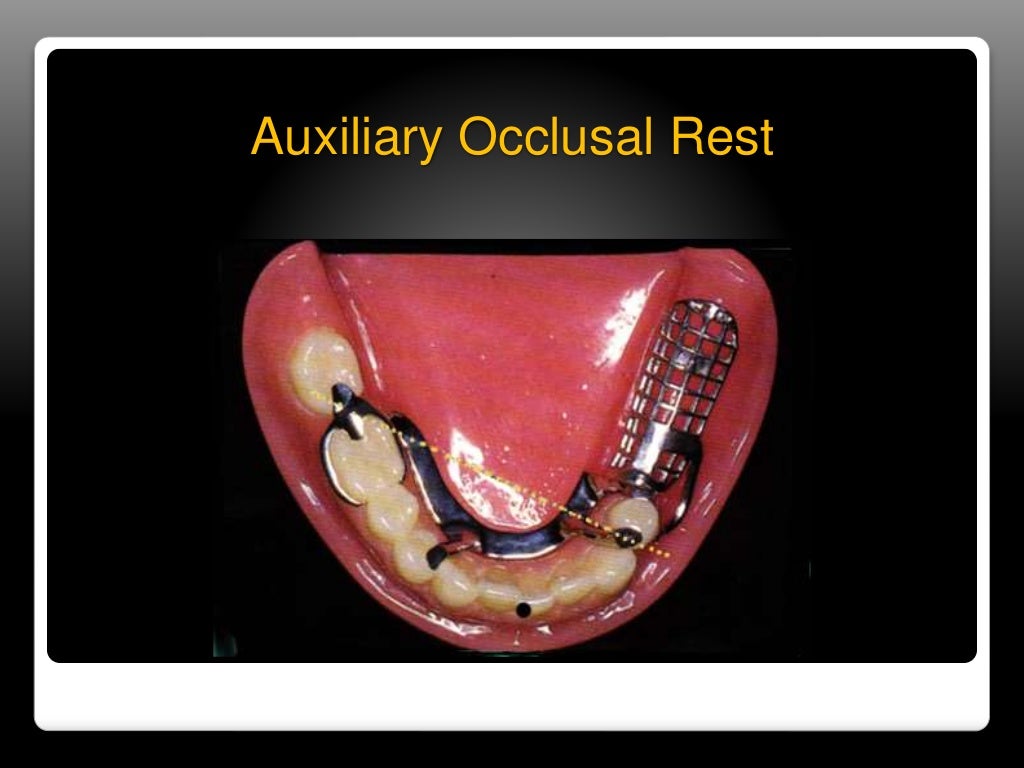 Auxiliary Occlusal Rest